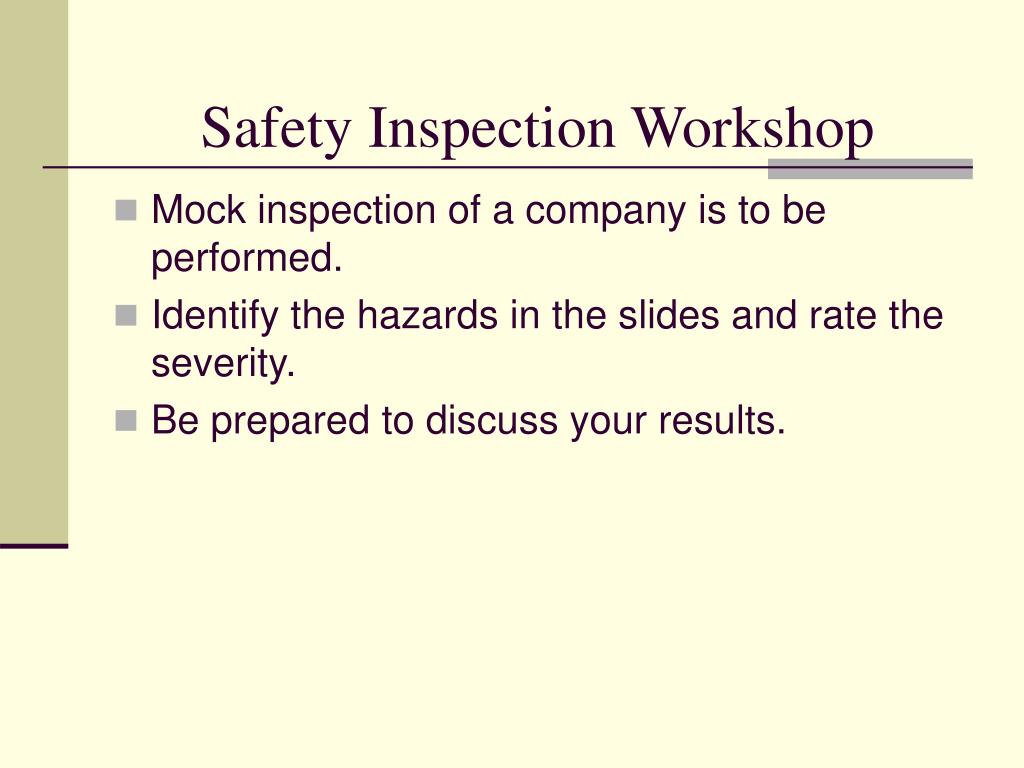 Safety Inspection Workshop

- Mock inspection of a company is to be performed.
- Identify the hazards in the slides and rate the severity.
- Be prepared to discuss your results.